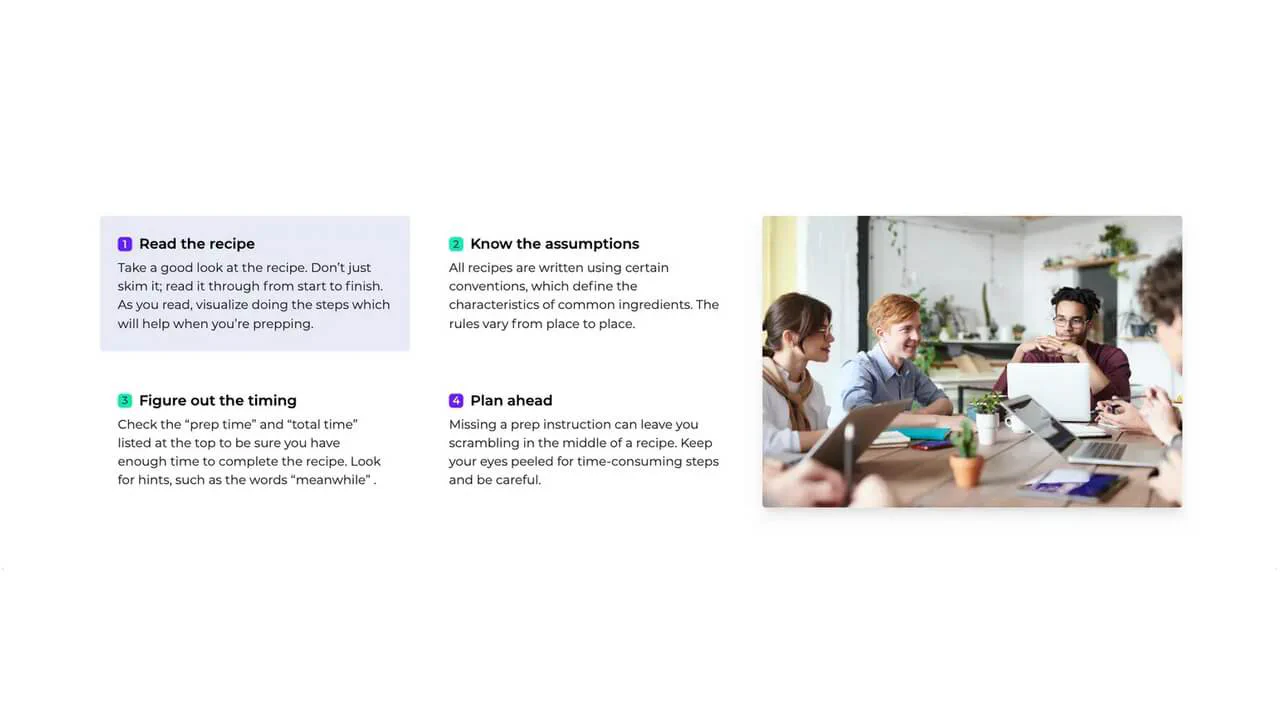 1 Read the recipe

Take a good look at the recipe. Don't just skim it; read it through from start to finish. As you read, visualize doing the steps which will help when you're prepping.

2 Know the assumptions

All recipes are written using certain conventions, which define the characteristics of common ingredients. The rules vary from place to place.

3 Figure out the timing

Check the "prep time" and "total time" listed at the top to be sure you have enough time to complete the recipe. Look for hints, such as the words "meanwhile" .

4 Plan ahead

Missing a prep instruction can leave you scrambling in the middle of a recipe. Keep your eyes peeled for time-consuming steps and be careful.